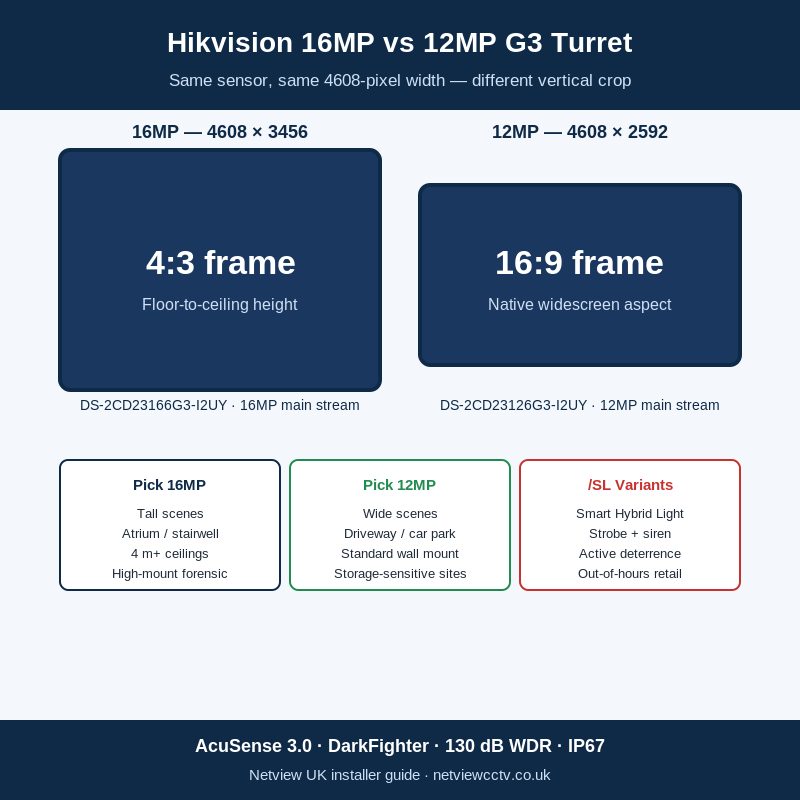 Hikvision 16MP vs 12MP G3 Turret

Same sensor, same 4608-pixel width — different vertical crop

16MP — 4608 × 3456

4:3 frame

Floor-to-ceiling height

DS-2CD23166G3-I2UY · 16MP main stream

12MP — 4608 × 2592

16:9 frame

Native widescreen aspect

DS-2CD23126G3-I2UY · 12MP main stream

Pick 16MP

Tall scenes
Atrium / stairwell
4 m+ ceilings
High-mount forensic

Pick 12MP

Wide scenes
Driveway / car park
Standard wall mount
Storage-sensitive sites

/SL Variants

Smart Hybrid Light
Strobe + siren
Active deterrence
Out-of-hours retail

AcuSense 3.0 · DarkFighter · 130 dB WDR · IP67

Netview UK installer guide · netviewcctv.co.uk